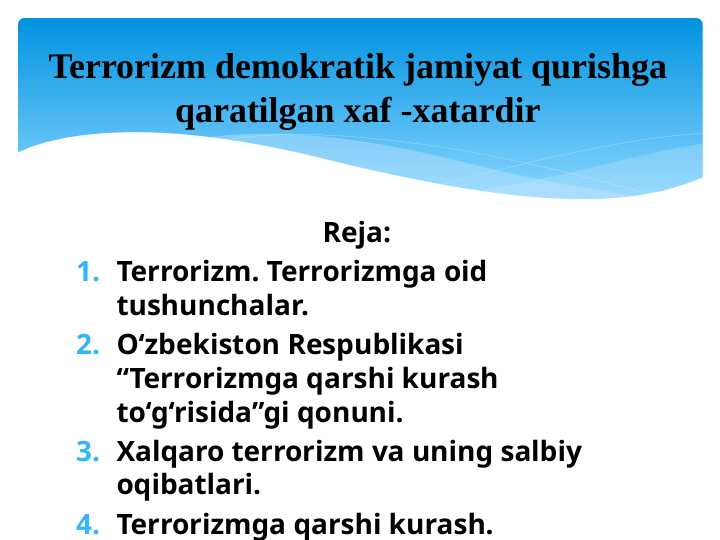 Terrorizm demokratik jamiyat qurishga qaratilgan xaf -xatardir

Reja:

1. Terrorizm. Terrorizmga oid tushunchalar.
2. O‘zbekiston Respublikasi “Terrorizmga qarshi kurash to‘g‘risida”gi qonuni.
3. Xalqaro terrorizm va uning salbiy oqibatlari.
4. Terrorizmga qarshi kurash.